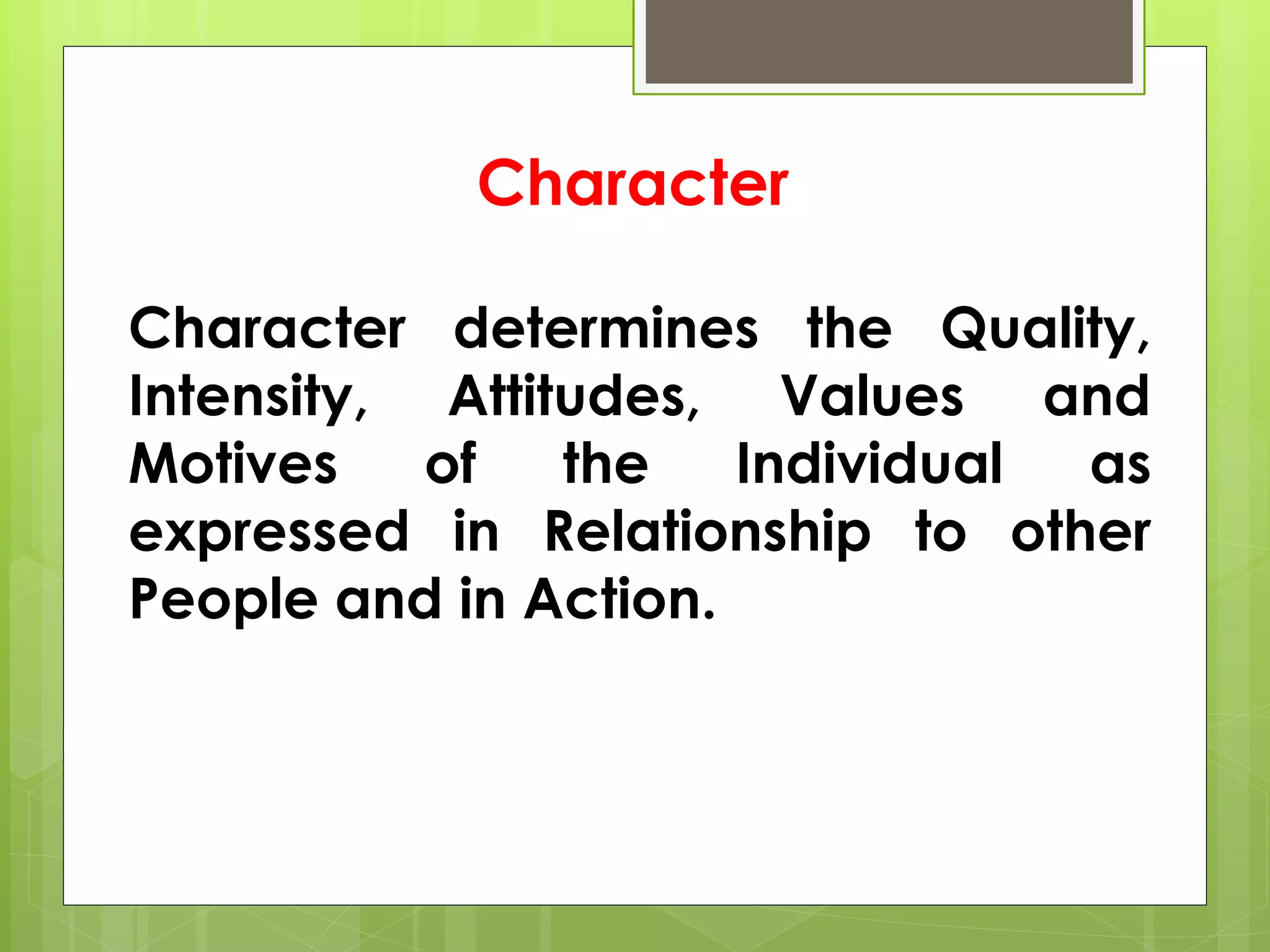 Character

Character determines the Quality, Intensity, Attitudes, Values and Motives of the Individual as expressed in Relationship to other People and in Action.